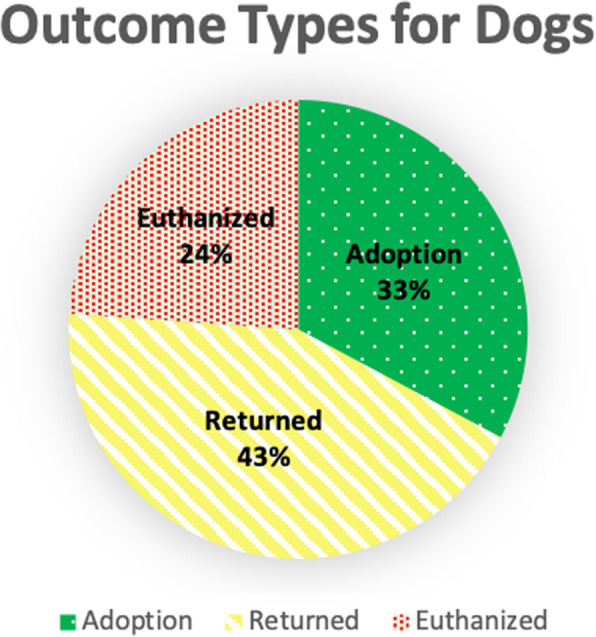 Outcome Types for Dogs

Euthanized
24%

Adoption
33%

Returned
43%

Adoption Returned Euthanized